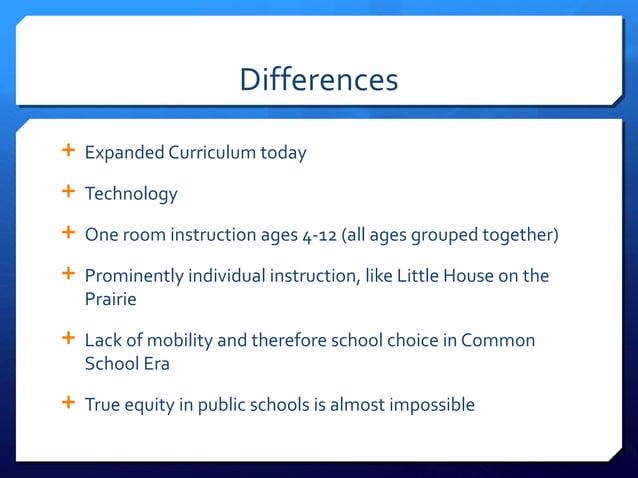 Differences

+ Expanded Curriculum today

+ Technology

+ One room instruction ages 4-12 (all ages grouped together)

+ Prominently individual instruction, like Little House on the Prairie

+ Lack of mobility and therefore school choice in Common School Era

+ True equity in public schools is almost impossible